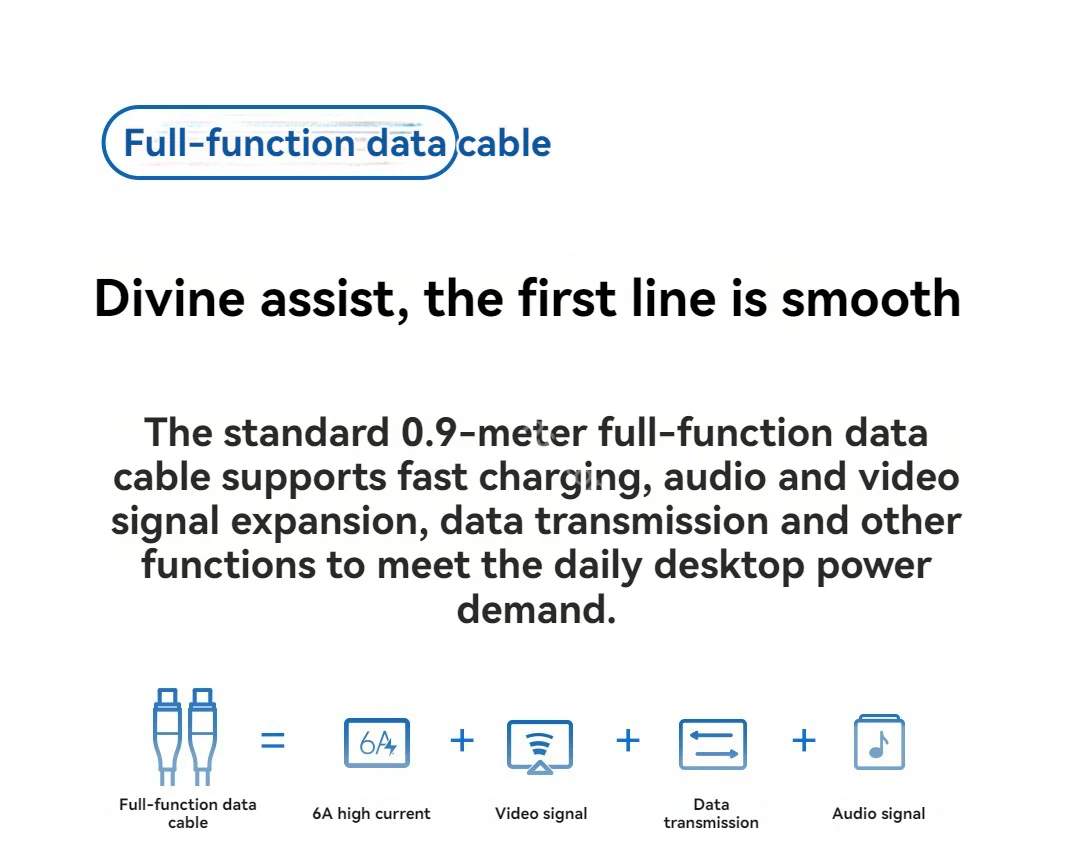 Full-function data cable

Divine assist, the first line is smooth

The standard 0.9-meter full-function data cable supports fast charging, audio and video signal expansion, data transmission and other functions to meet the daily desktop power demand.

= 6A + + +

Full-function data cable

6A high current

Video signal

Data transmission

Audio signal